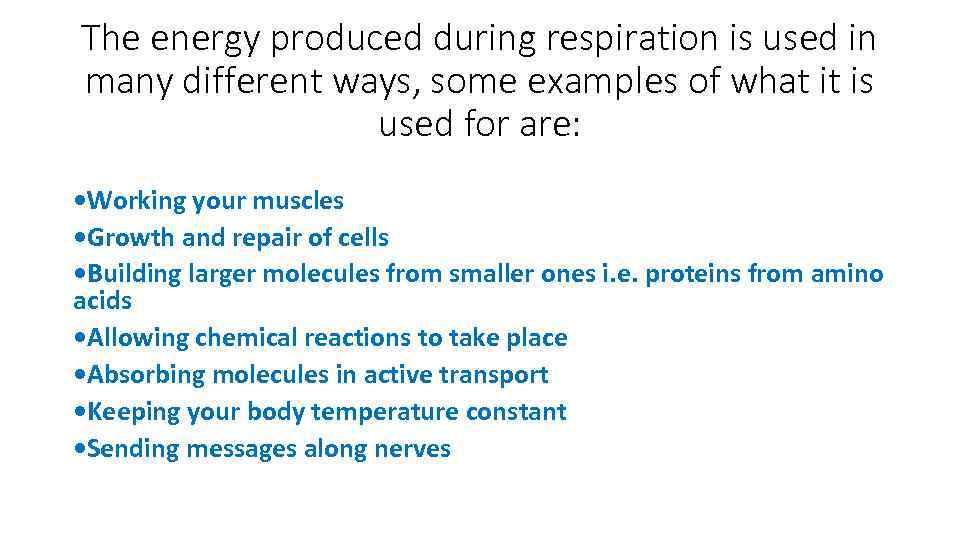 The energy produced during respiration is used in many different ways, some examples of what it is used for are:

•Working your muscles
•Growth and repair of cells
•Building larger molecules from smaller ones i.e. proteins from amino acids
•Allowing chemical reactions to take place
•Absorbing molecules in active transport
•Keeping your body temperature constant
•Sending messages along nerves